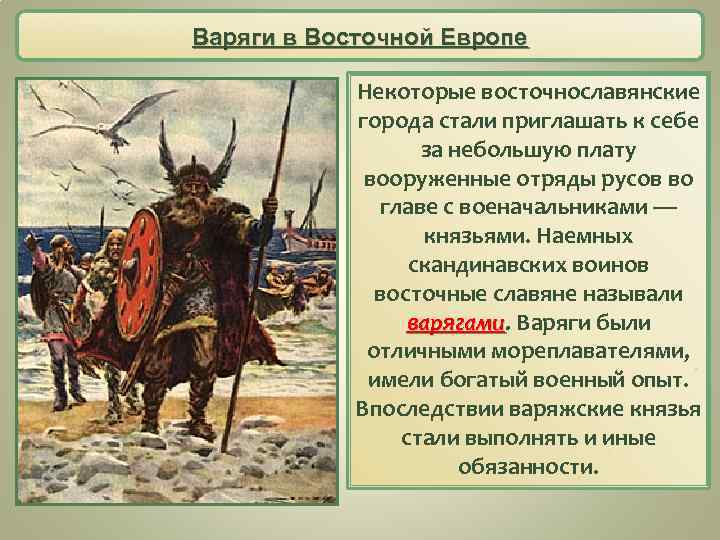 Варяги в Восточной Европе

Некоторые восточнославянские города стали приглашать к себе за небольшую плату вооруженные отряды русов во главе с военачальниками — князьями. Наемных скандинавских воинов восточные славяне называли варягами. Варяги были отличными мореплавателями, имели богатый военный опыт. Впоследствии варяжские князья стали выполнять и иные обязанности.